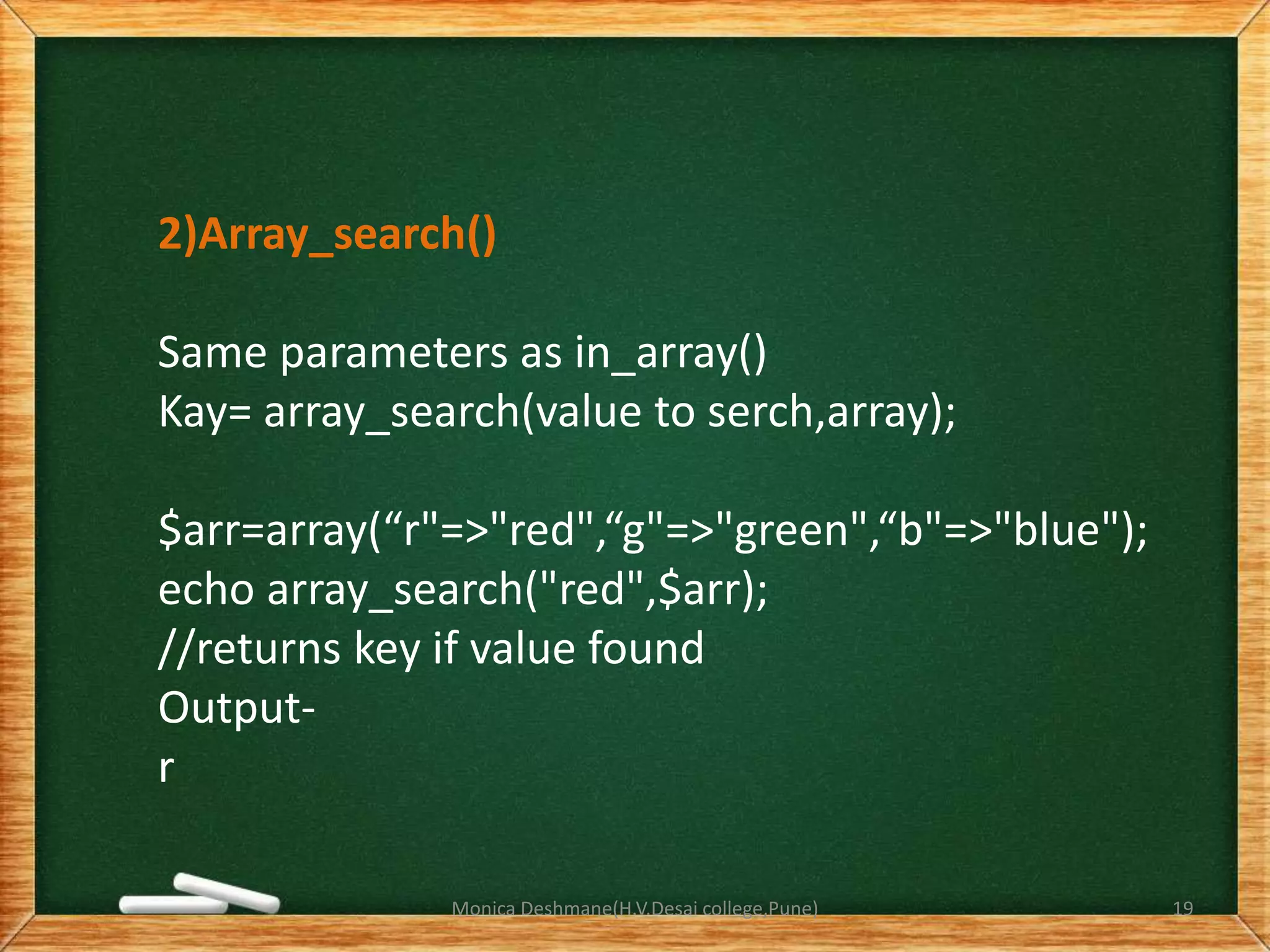 2)Array_search()

Same parameters as in_array()
Kay= array_search(value to serch,array);

$arr=array(“r"=>"red",“g"=>"green",“b"=>"blue");
echo array_search("red",$arr);
//returns key if value found
Output-
r

Monica Deshmane(H.V.Desai college,Pune)

19